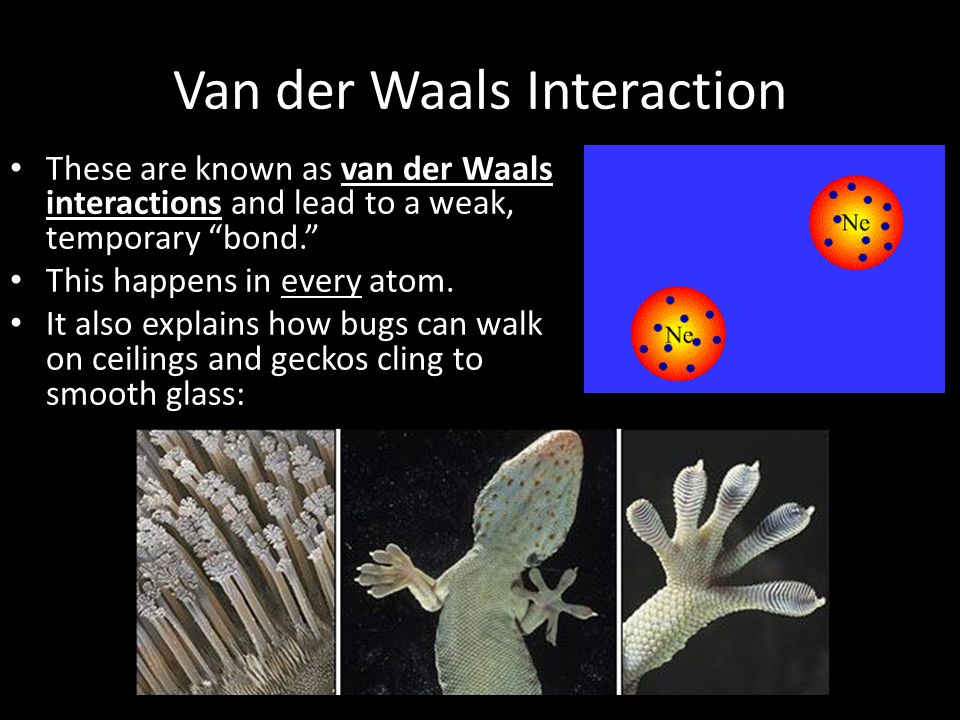 Van der Waals Interaction

• These are known as van der Waals interactions and lead to a weak, temporary “bond.”
• This happens in every atom.
• It also explains how bugs can walk on ceilings and geckos cling to smooth glass:

Ne

Ne